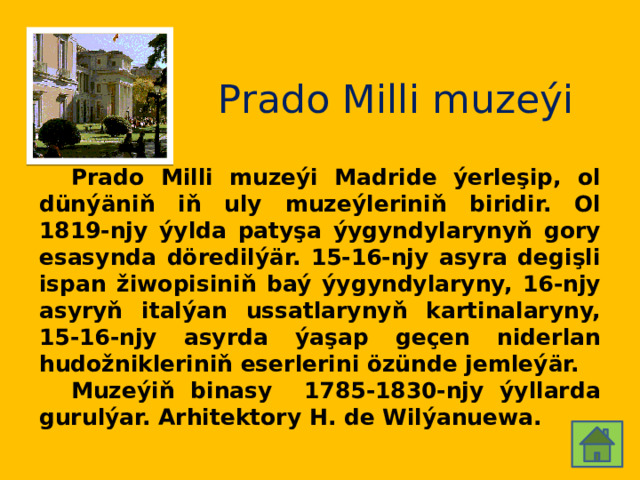 Prado Milli muzeýi

Prado Milli muzeýi Madride ýerleşip, ol dünýäniň iň uly muzeýleriniň biridir. Ol 1819-njy ýylda patyşa ýygyndylarynyň gory esasynda döredilýär. 15-16-njy asyra degişli ispan žiwopisiniň baý ýygyndylaryny, 16-njy asyryň italýan ussatlarynyň kartinalaryny, 15-16-njy asyrda ýaşap geçen niderlan hudožnikleriniň eserlerini özünde jemleýär.

Muzeýiň binasy 1785-1830-njy ýyllarda gurulýar. Arhitektory H. de Wilýanuewa.